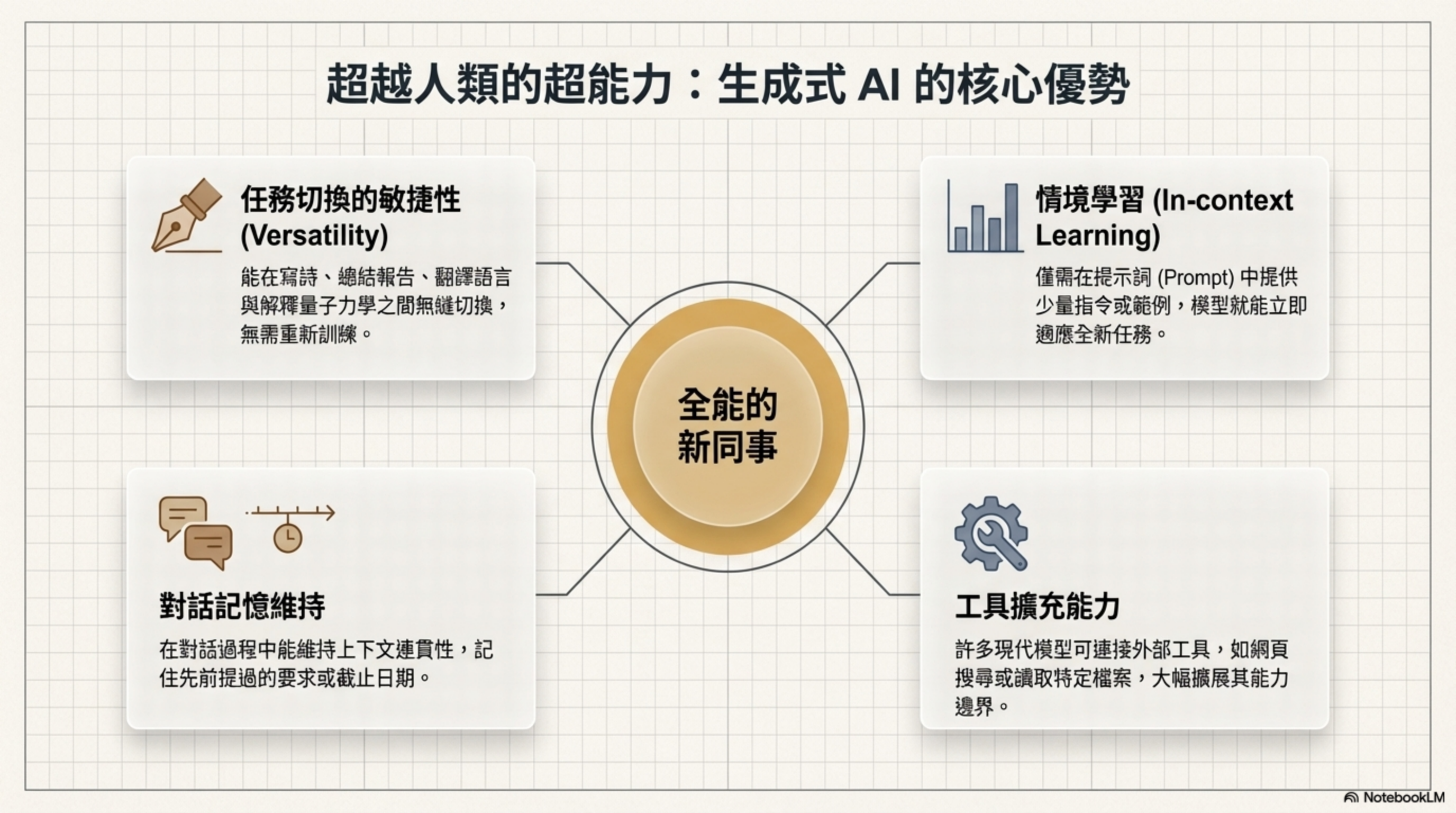 超越人類的超能力：生成式 AI 的核心優勢

任務切換的敏捷性 (Versatility)

能在寫詩、總結報告、翻譯語言與解釋量子力學之間無縫切換，無需重新訓練。

情境學習 (In-context Learning)

僅需在提示詞 (Prompt) 中提供少量指令或範例，模型就能立即適應全新任務。

全能的新同事

對話記憶維持

在對話過程中能維持上下文連貫性，記住先前提過的要求或截止日期。

工具擴充能力

許多現代模型可連接外部工具，如網頁搜尋或讀取特定檔案，大幅擴展其能力邊界。

NotebookLM